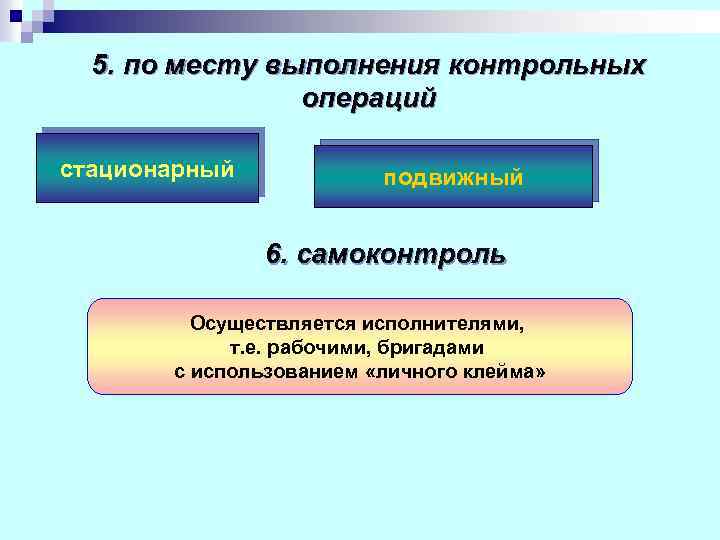 5. по месту выполнения контрольных операций

стационарный

подвижный

6. самоконтроль

Осуществляется исполнителями, т.е. рабочими, бригадами с использованием «личного клейма»